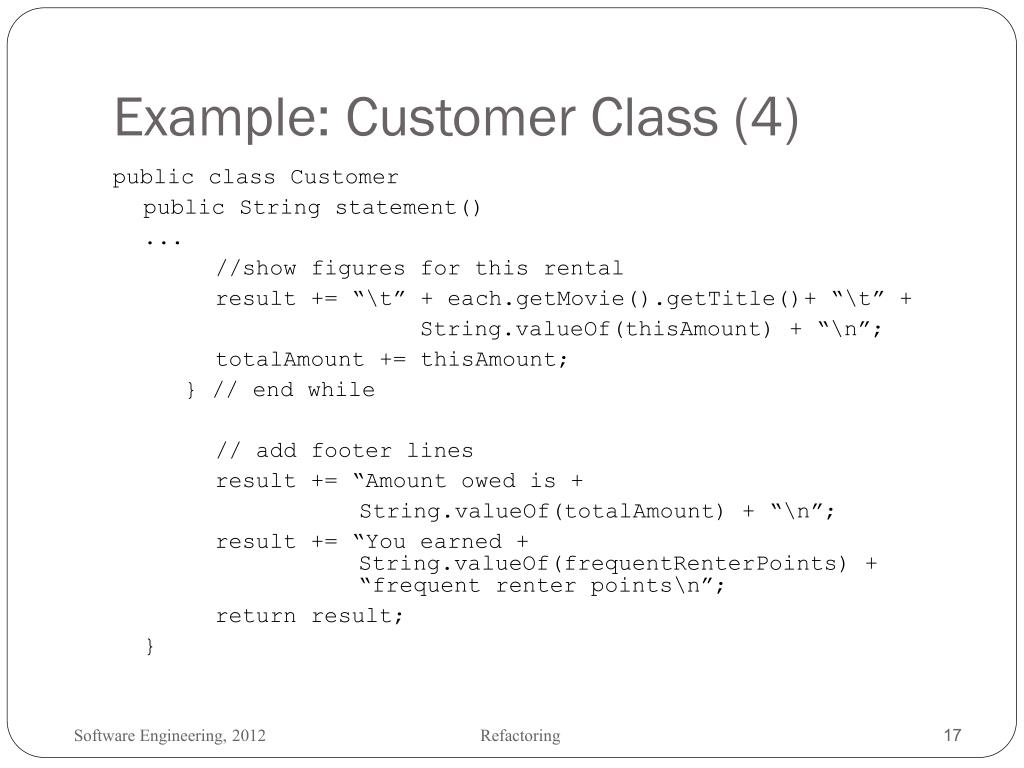 Example: Customer Class (4)

public class Customer
  public String statement()
  ...
      //show figures for this rental
      result += “\t” + each.getMovie().getTitle()+ “\t” +
                     String.valueOf(thisAmount) + “\n”;
      totalAmount += thisAmount;
    } // end while

      // add footer lines
      result += “Amount owed is +
                String.valueOf(totalAmount) + “\n”;
      result += “You earned +
                String.valueOf(frequentRenterPoints) +
                “frequent renter points\n”;
      return result;
  }

Software Engineering, 2012

Refactoring

17